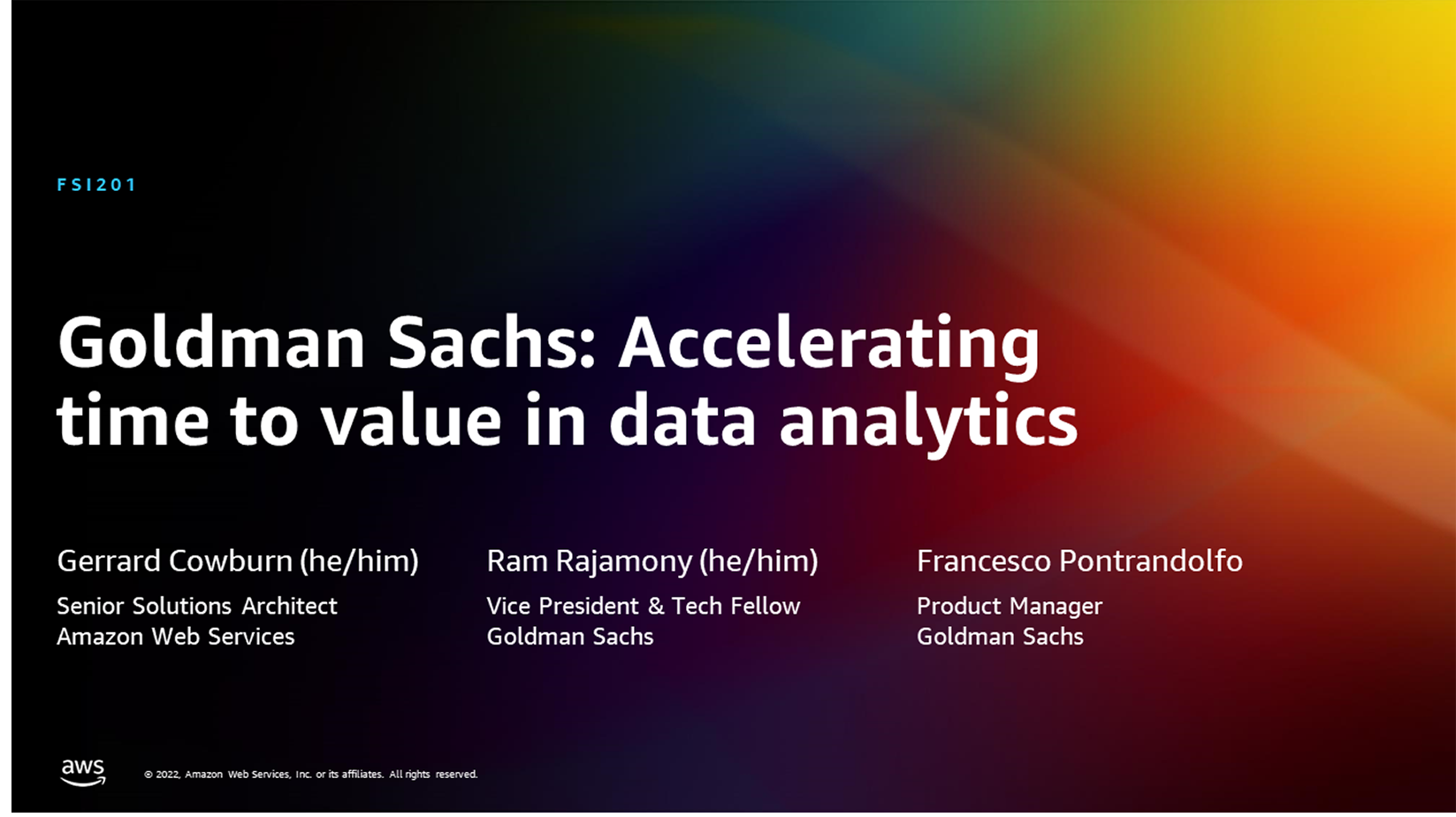 FSI201

Goldman Sachs: Accelerating time to value in data analytics

Gerrard Cowburn (he/him)
Senior Solutions Architect
Amazon Web Services

Ram Rajamony (he/him)
Vice President & Tech Fellow
Goldman Sachs

Francesco Pontrandolfo
Product Manager
Goldman Sachs

aws

© 2022, Amazon Web Services, Inc. or its affiliates. All rights reserved.